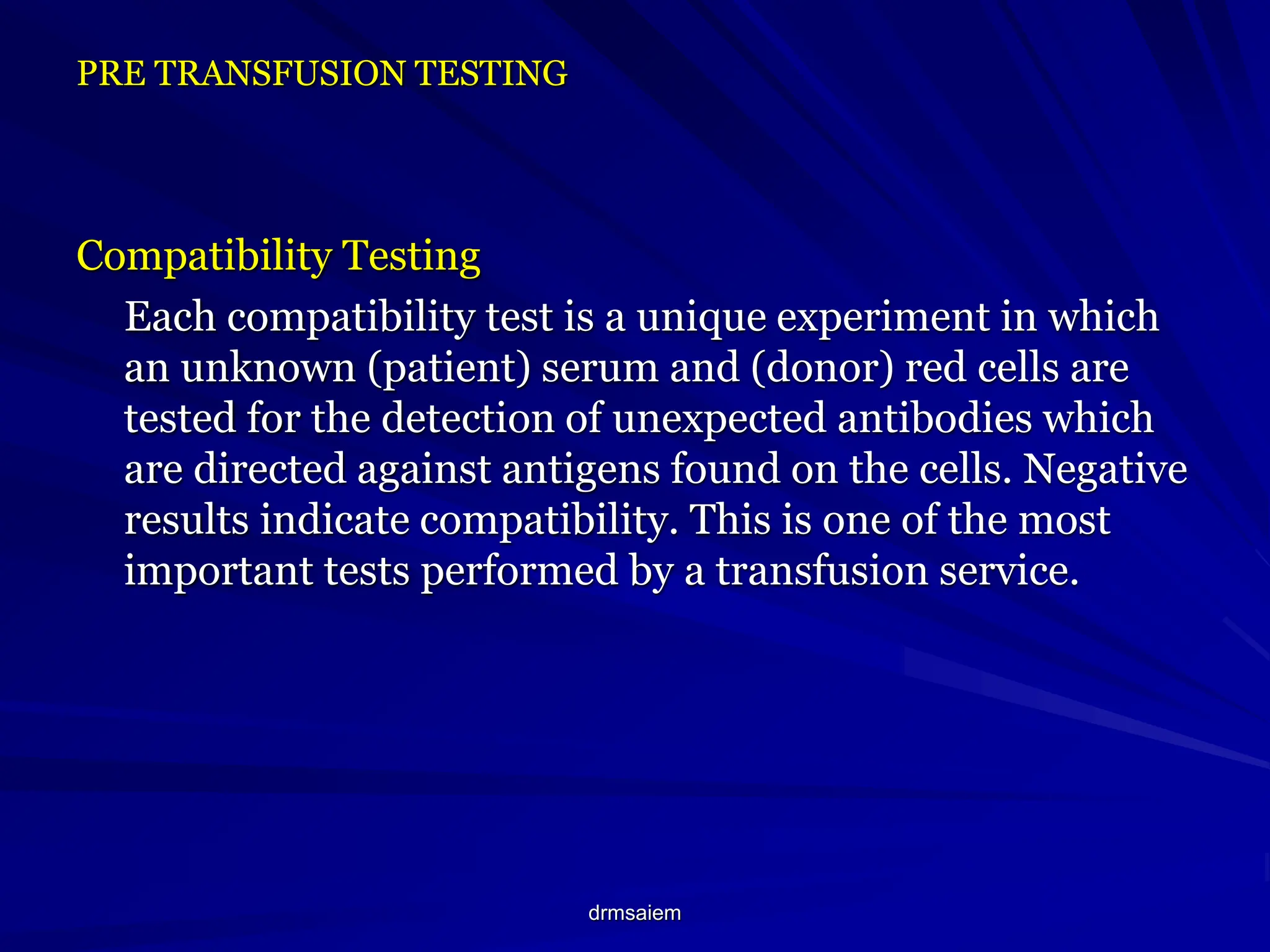 PRE TRANSFUSION TESTING

Compatibility Testing

Each compatibility test is a unique experiment in which an unknown (patient) serum and (donor) red cells are tested for the detection of unexpected antibodies which are directed against antigens found on the cells. Negative results indicate compatibility. This is one of the most important tests performed by a transfusion service.

drmsaiem